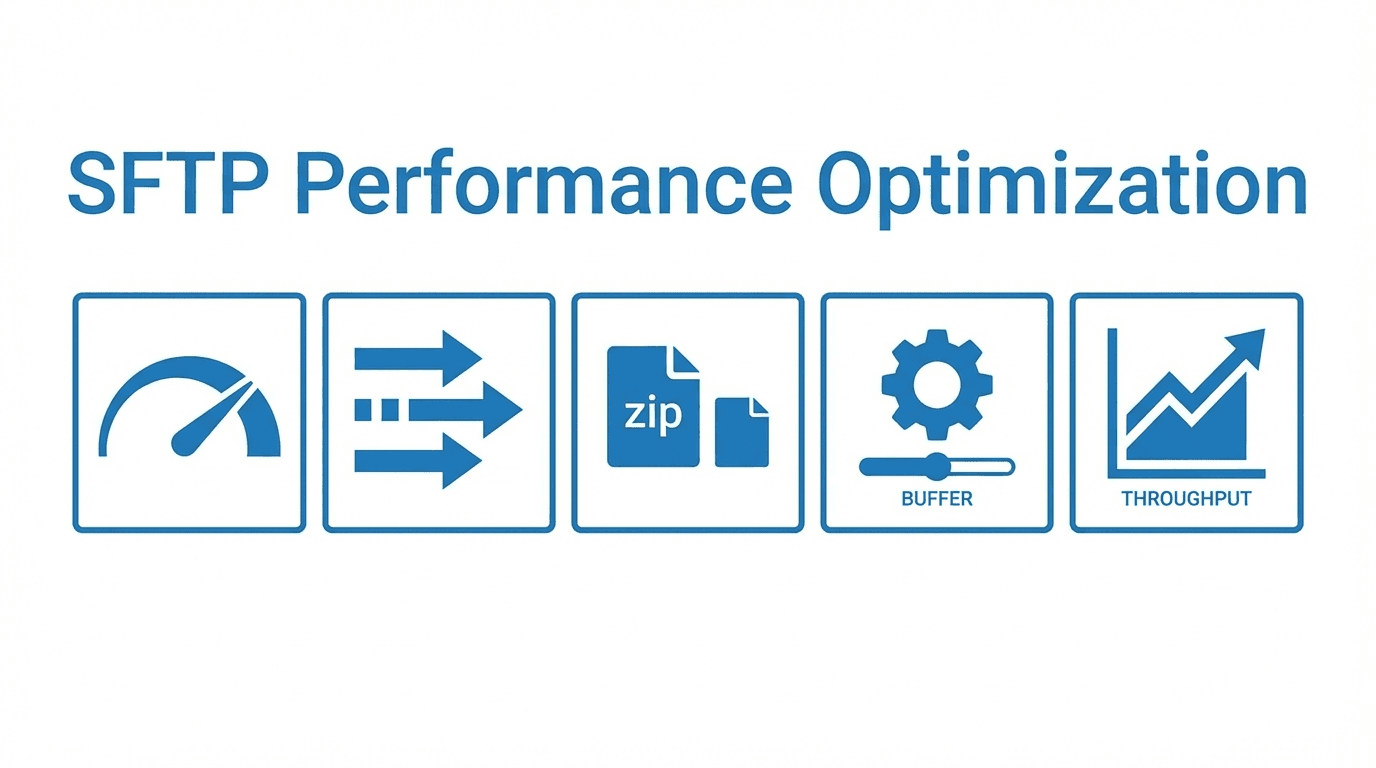 SFTP Performance Optimization

zip

BUFFER

THROUGHPUT